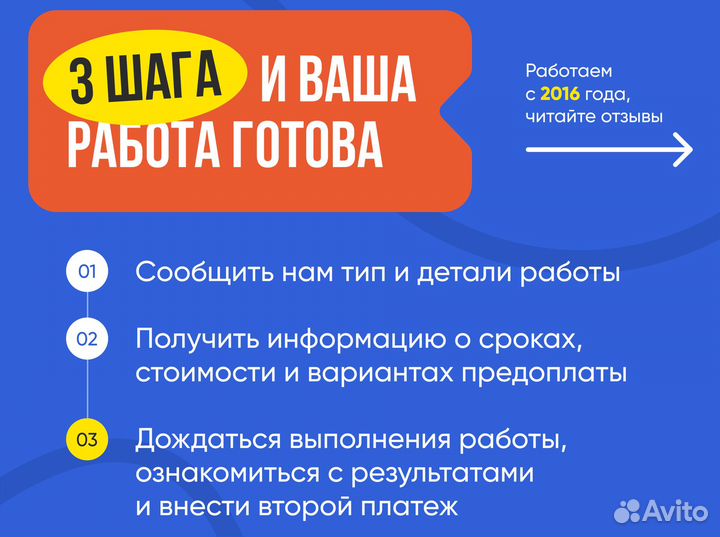 3 ШАГА И ВАША РАБОТА ГОТОВА

Работаем с 2016 года, читайте отзывы

01 Сообщить нам тип и детали работы

02 Получить информацию о сроках, стоимости и вариантах предоплаты

03 Дождаться выполнения работы, ознакомиться с результатами и внести второй платеж

Avito